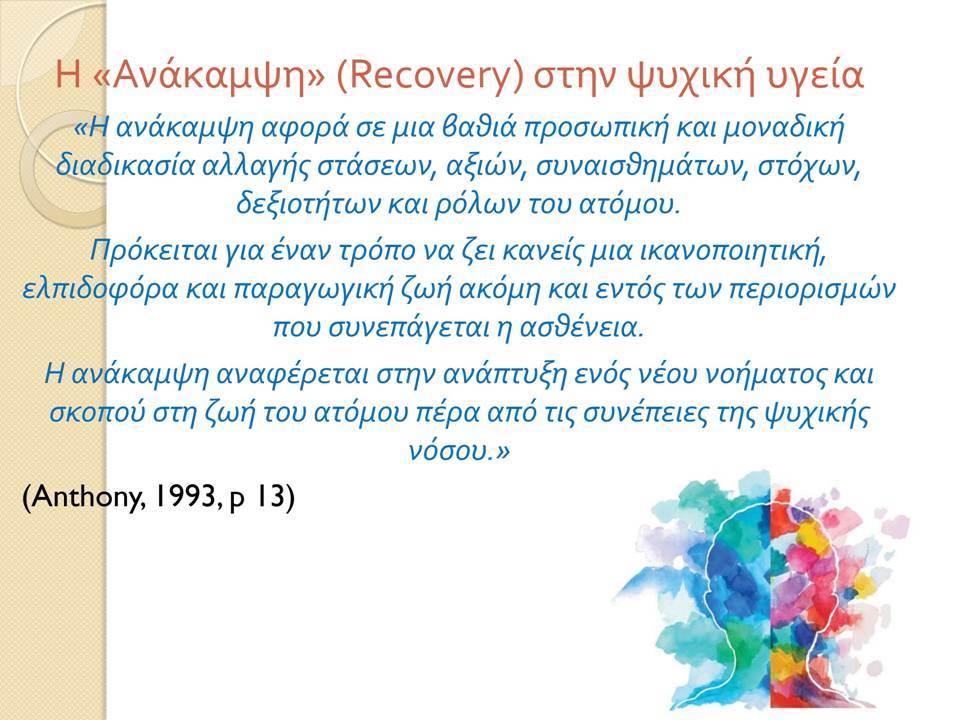 Η «Ανάκαμψη» (Recovery) στην ψυχική υγεία

«Η ανάκαμψη αφορά σε μια βαθιά προσωπική και μοναδική διαδικασία αλλαγής στάσεων, αξιών, συναισθημάτων, στόχων, δεξιοτήτων και ρόλων του ατόμου.

Πρόκειται για έναν τρόπο να ζει κανείς μια ικανοποιητική, ελπιδοφόρα και παραγωγική ζωή ακόμη και εντός των περιορισμών που συνεπάγεται η ασθένεια.

Η ανάκαμψη αναφέρεται στην ανάπτυξη ενός νέου νοήματος και σκοπού στη ζωή του ατόμου πέρα από τις συνέπειες της ψυχικής νόσου.»

(Anthony, 1993, p 13)